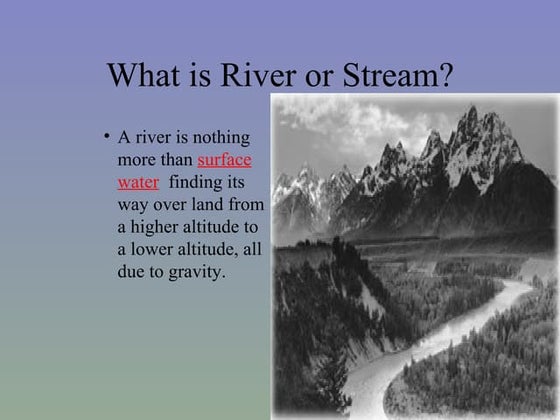 What is River or Stream?

• A river is nothing more than surface water finding its way over land from a higher altitude to a lower altitude, all due to gravity.